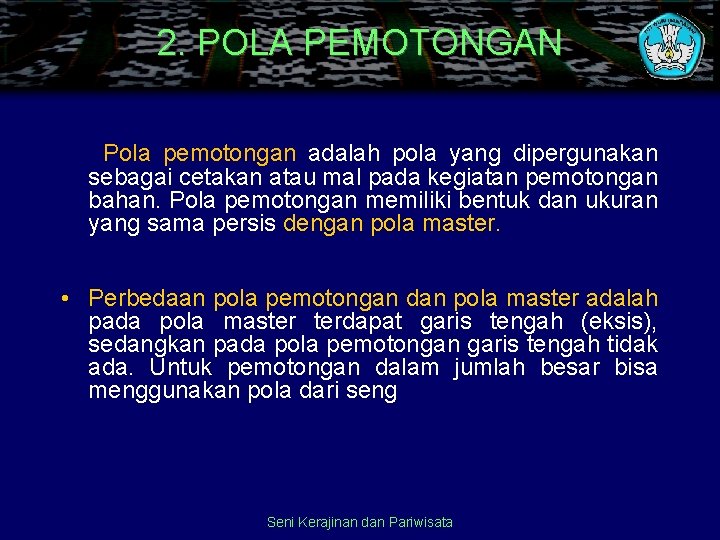 2. POLA PEMOTONGAN

Pola pemotongan adalah pola yang dipergunakan sebagai cetakan atau mal pada kegiatan pemotongan bahan. Pola pemotongan memiliki bentuk dan ukuran yang sama persis dengan pola master.

• Perbedaan pola pemotongan dan pola master adalah pada pola master terdapat garis tengah (eksis), sedangkan pada pola pemotongan garis tengah tidak ada. Untuk pemotongan dalam jumlah besar bisa menggunakan pola dari seng

Seni Kerajinan dan Pariwisata